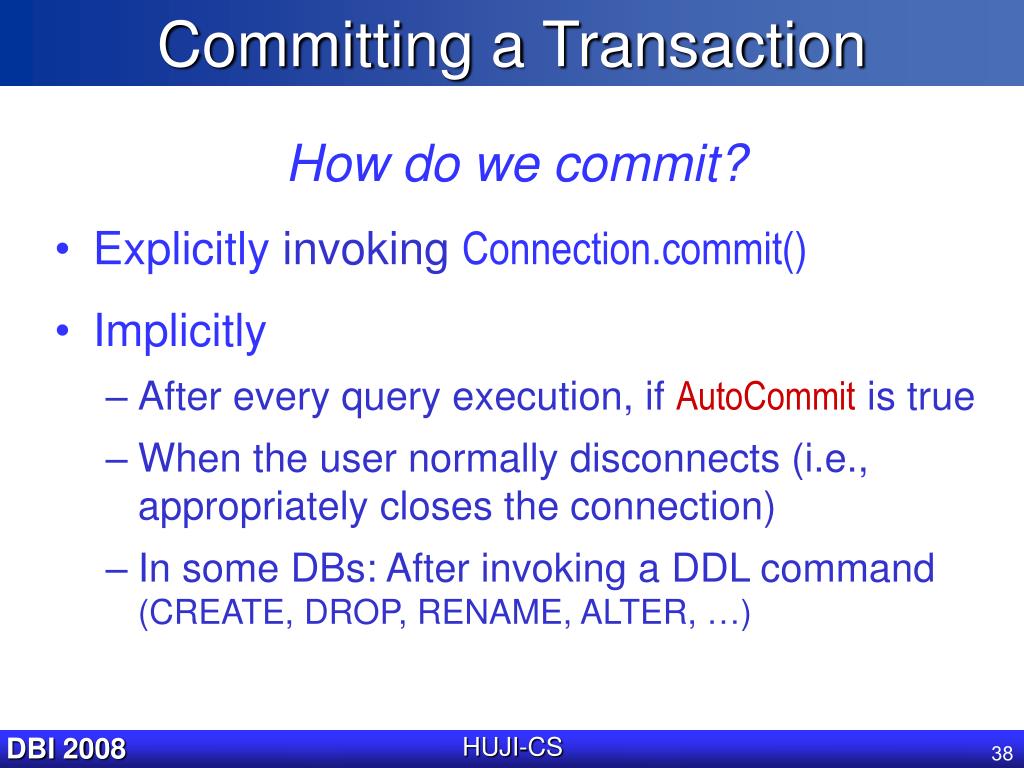 Committing a Transaction

How do we commit?

• Explicitly invoking Connection.commit()

• Implicitly

– After every query execution, if AutoCommit is true

– When the user normally disconnects (i.e., appropriately closes the connection)

– In some DBs: After invoking a DDL command (CREATE, DROP, RENAME, ALTER, …)

DBI 2008

HUJI-CS

38